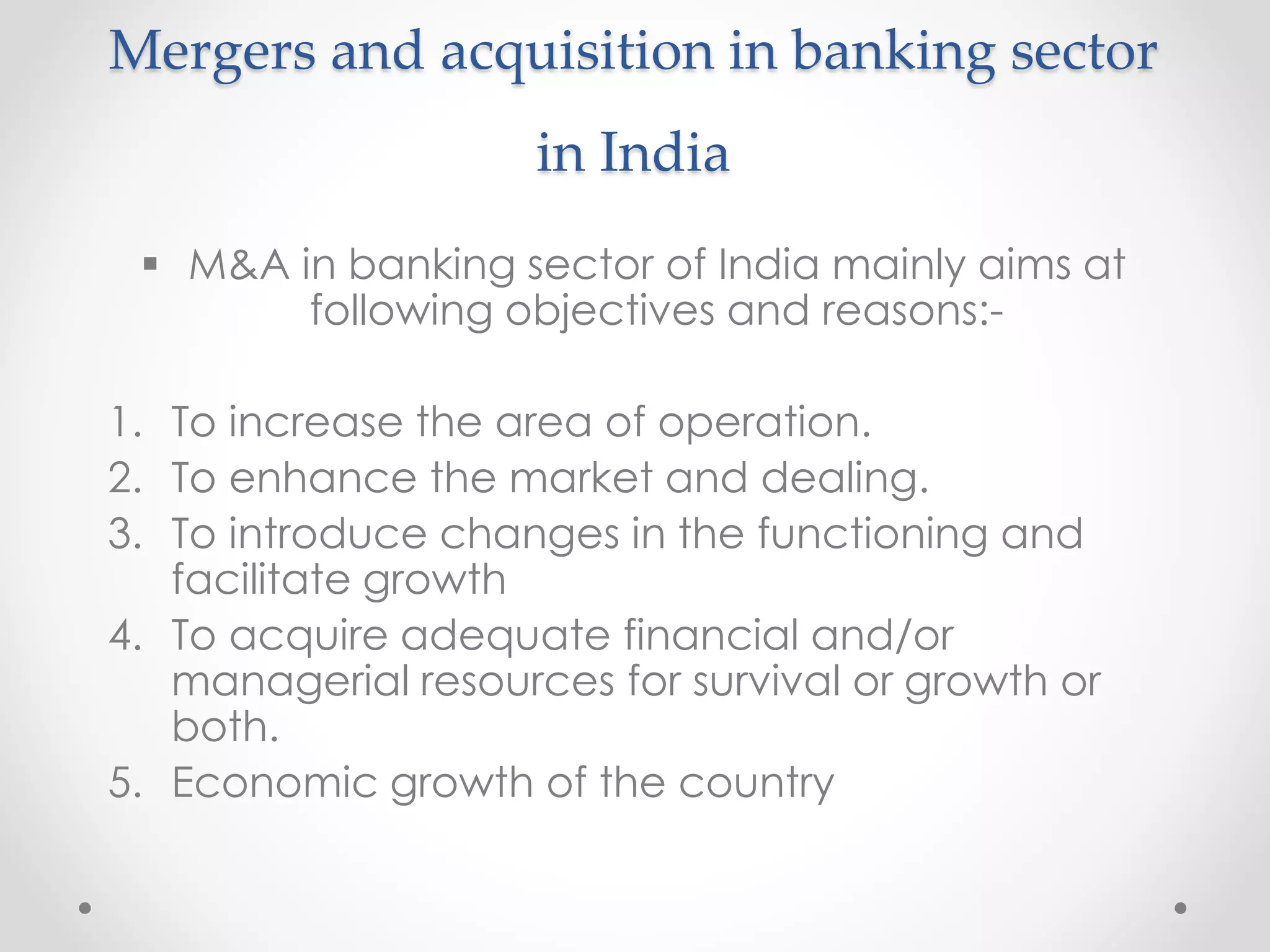 Mergers and acquisition in banking sector in India

▪ M&A in banking sector of India mainly aims at following objectives and reasons:-

1. To increase the area of operation.
2. To enhance the market and dealing.
3. To introduce changes in the functioning and facilitate growth
4. To acquire adequate financial and/or managerial resources for survival or growth or both.
5. Economic growth of the country